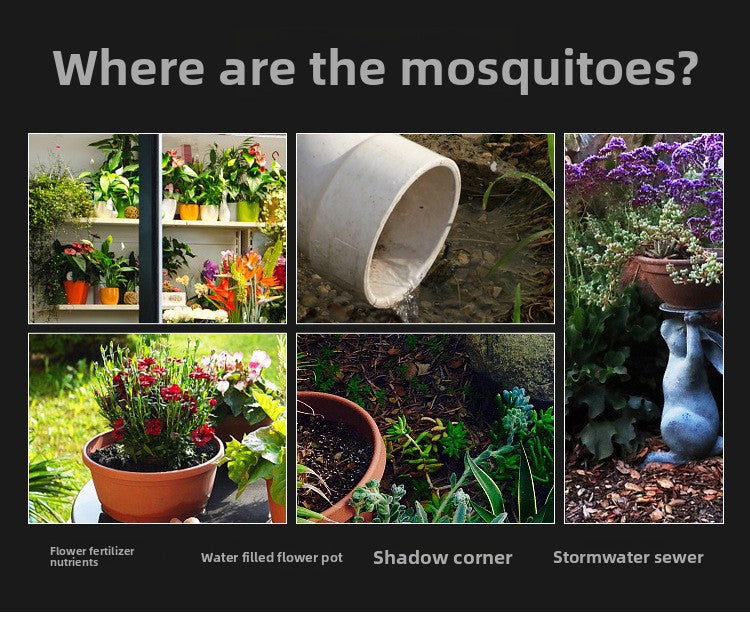 Where are the mosquitoes?

Flower fertilizer nutrients

Water filled flower pot

Shadow corner

Stormwater sewer